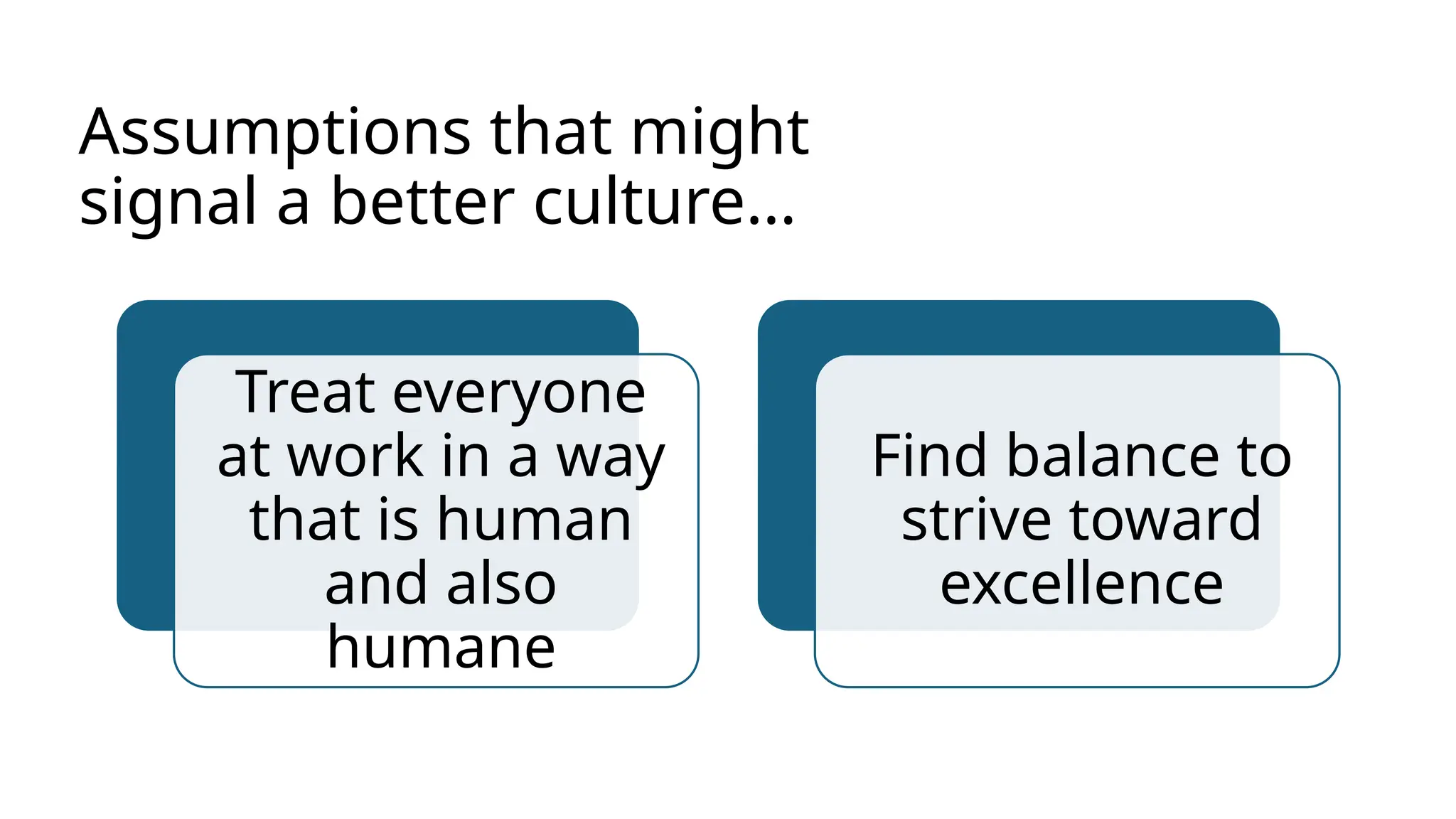 Assumptions that might signal a better culture…

Treat everyone at work in a way that is human and also humane

Find balance to strive toward excellence